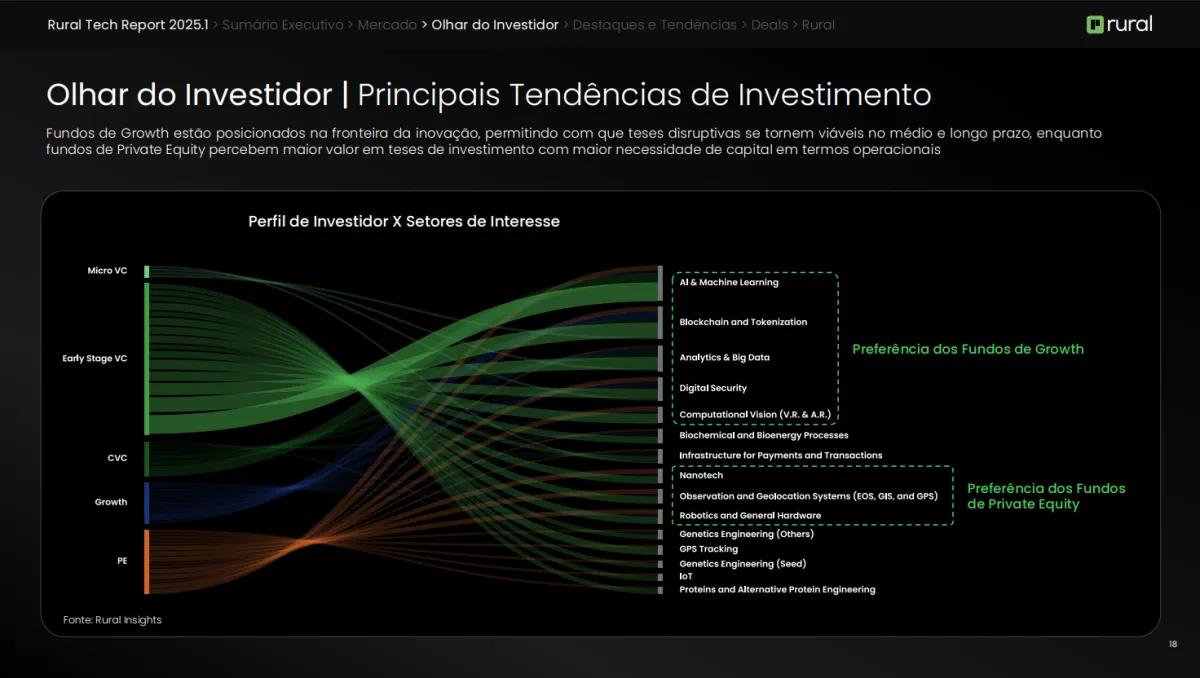 Rural Tech Report 2025.1 > Sumário Executivo > Mercado > Olhar do Investidor > Destaques e Tendências > Deals > Rural

rural

Olhar do Investidor | Principais Tendências de Investimento

Fundos de Growth estão posicionados na fronteira da inovação, permitindo com que teses disruptivas se tornem viáveis no médio e longo prazo, enquanto fundos de Private Equity percebem maior valor em teses de investimento com maior necessidade de capital em termos operacionais

Perfil de Investidor X Setores de Interesse

Micro VC
Early Stage VC
CVC
Growth
PE

AI & Machine Learning
Blockchain and Tokenization
Analytics & Big Data
Digital Security
Computational Vision (V.R. & A.R.)
Biochemical and Bioenergy Processes
Infrastructure for Payments and Transactions
Nanotech
Observation and Geolocation Systems (EOS, GIS, and GPS)
Robotics and General Hardware
Genetics Engineering (Others)
GPS Tracking
Genetics Engineering (Seed)
IoT
Proteins and Alternative Protein Engineering

Preferência dos Fundos de Growth

Preferência dos Fundos de Private Equity

Fonte: Rural Insights

18